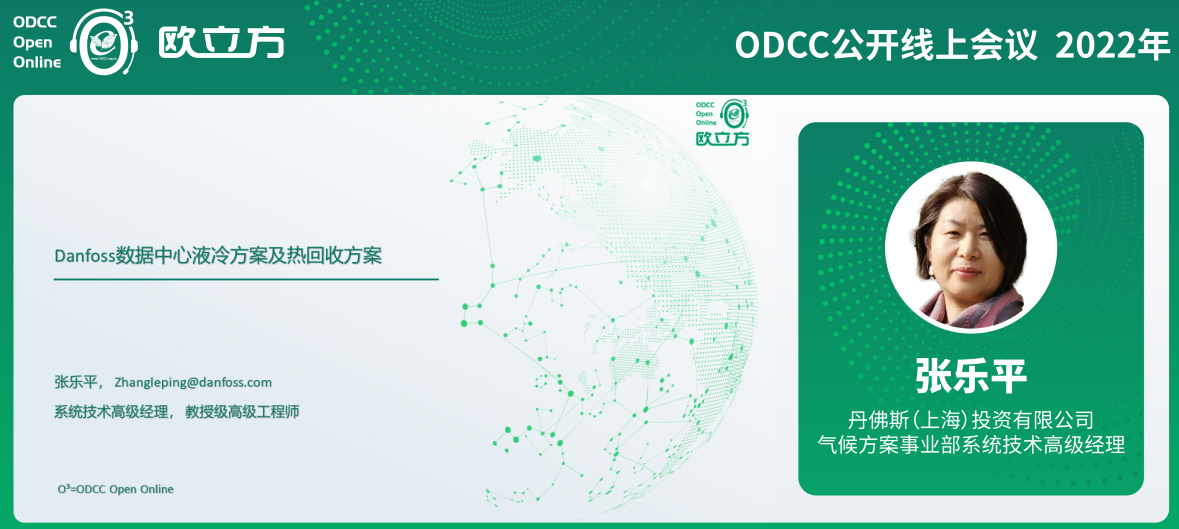 ODCC Open Online 3 欧立方

ODCC公开线上会议 2022年

ODCC Open Online 3 欧立方

Danfoss数据中心液冷方案及热回收方案

张乐平， Zhangleping@danfoss.com

系统技术高级经理， 教授级高级工程师

O³=ODCC Open Online

张乐平

丹佛斯(上海)投资有限公司
气候方案事业部系统技术高级经理